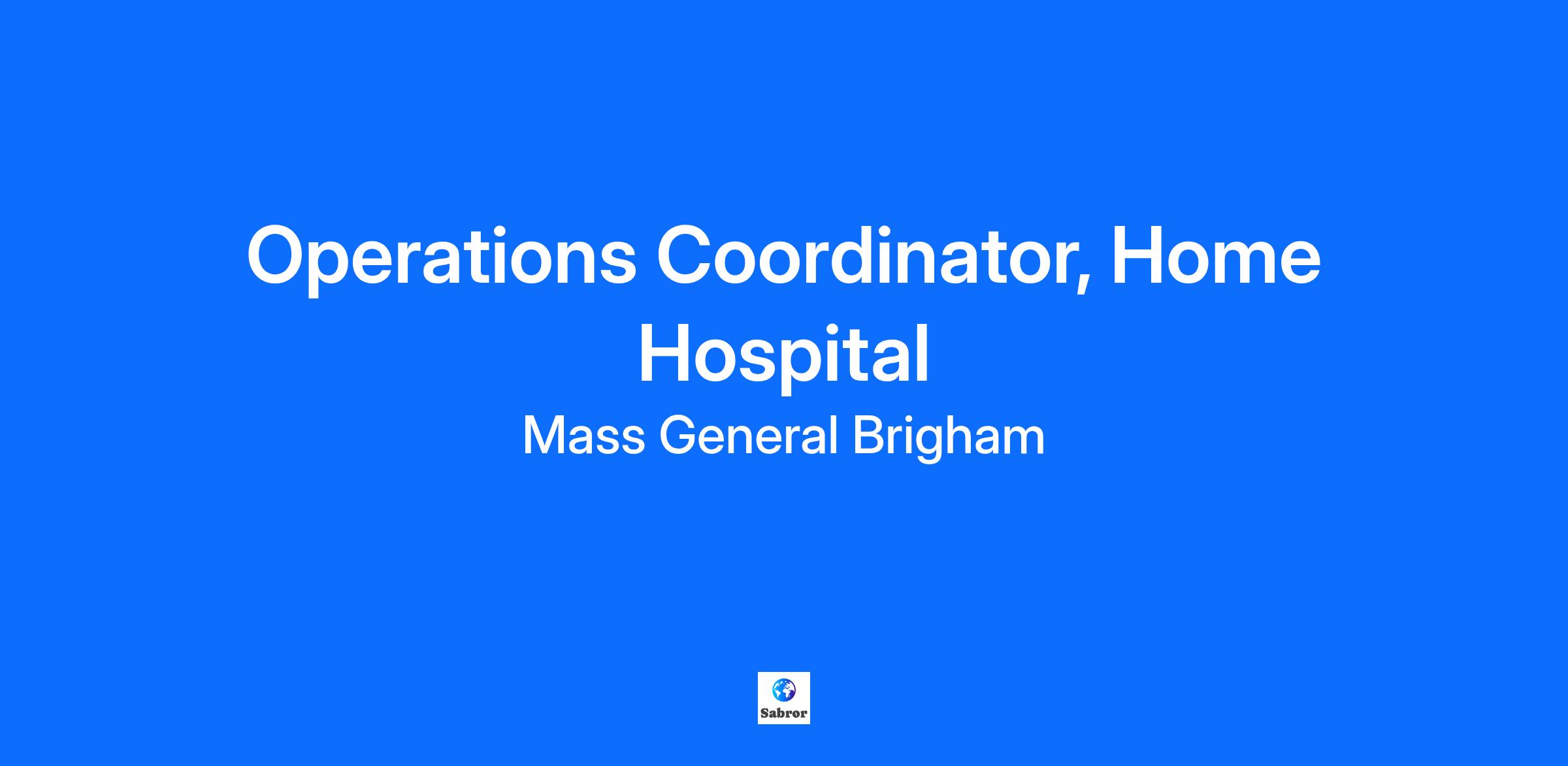 Operations Coordinator, Home Hospital

Mass General Brigham

Sabror